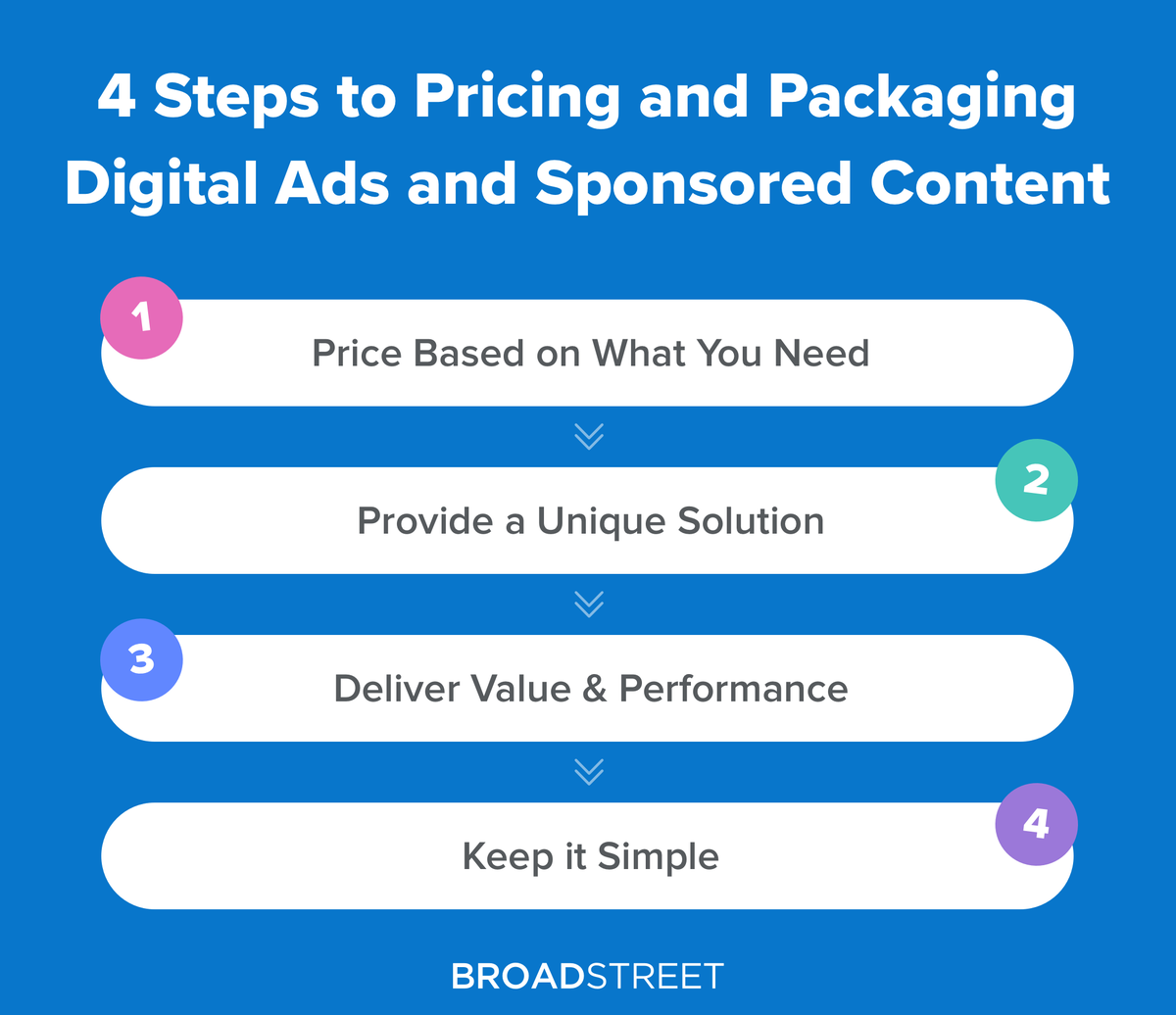 4 Steps to Pricing and Packaging Digital Ads and Sponsored Content

1
Price Based on What You Need

2
Provide a Unique Solution

3
Deliver Value & Performance

4
Keep it Simple

BROADSTREET